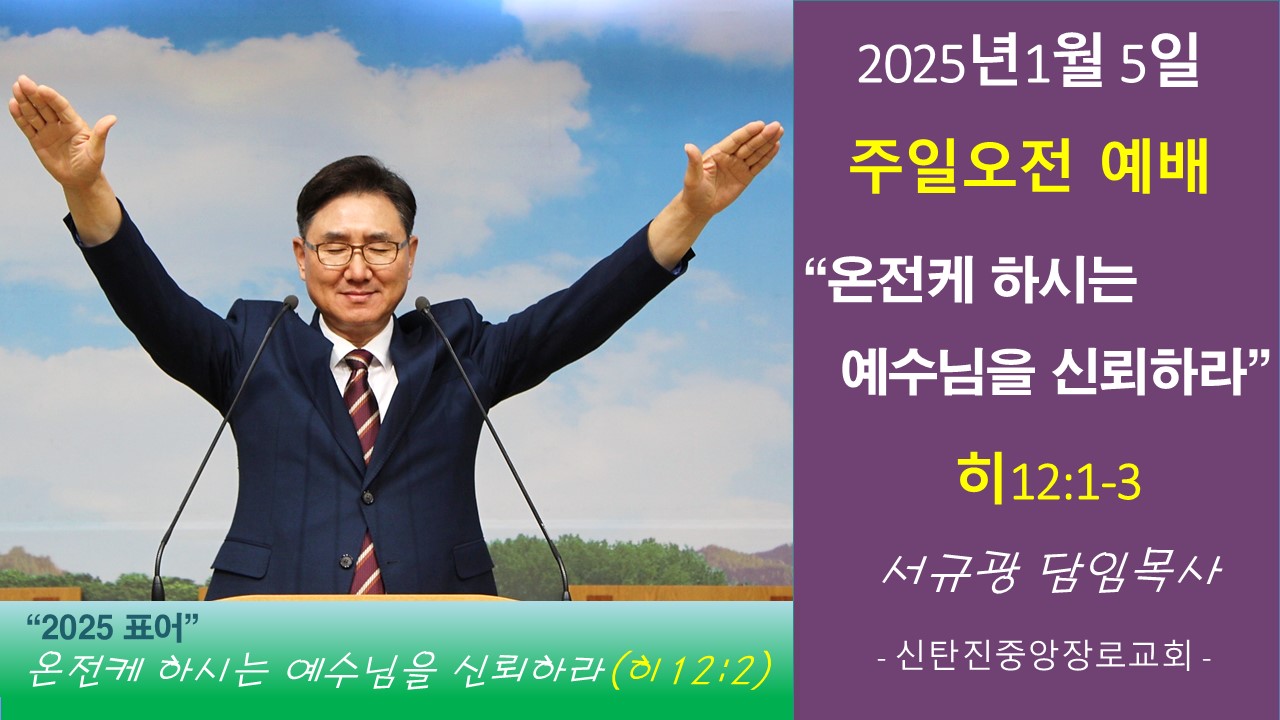 2025년1월 5일

주일오전 예배

“온전케 하시는 예수님을 신뢰하라”

히12:1-3

서규광 담임목사

- 신탄진중앙장로교회 -

“2025 표어”
온전케 하시는 예수님을 신뢰하라(히12:2)